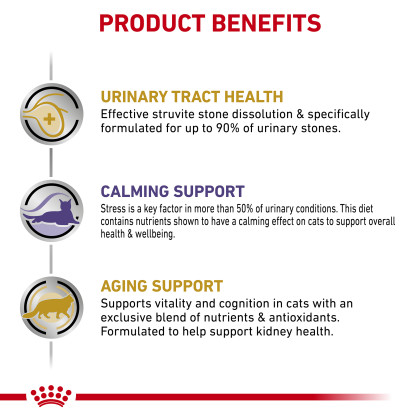 PRODUCT BENEFITS

URINARY TRACT HEALTH
Effective struvite stone dissolution & specifically formulated for up to 90% of urinary stones.

CALMING SUPPORT
Stress is a key factor in more than 50% of urinary conditions. This diet contains nutrients shown to have a calming effect on cats to support overall health & wellbeing.

AGING SUPPORT
Supports vitality and cognition in cats with an exclusive blend of nutrients & antioxidants. Formulated to help support kidney health.